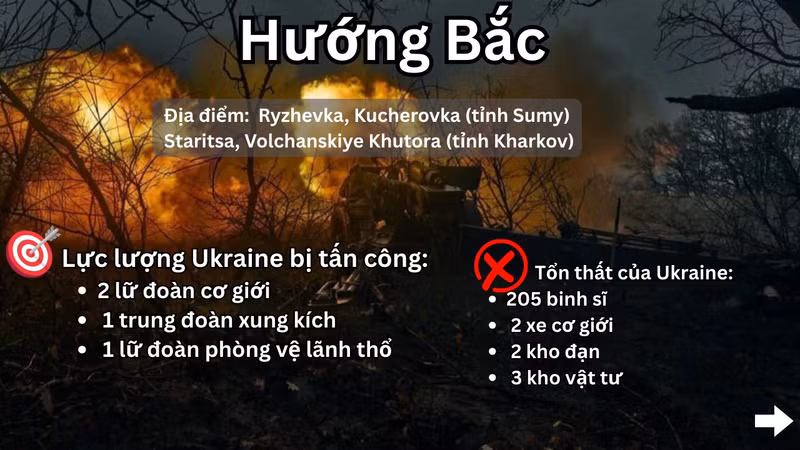 Hướng Bắc

Địa điểm: Ryzhevka, Kucherovka (tỉnh Sumy)
Staritsa, Volchanskiye Khutora (tỉnh Kharkov)

Lực lượng Ukraine bị tấn công:
• 2 lữ đoàn cơ giới
• 1 trung đoàn xung kích
• 1 lữ đoàn phòng vệ lãnh thổ

Tổn thất của Ukraine:
• 205 binh sĩ
• 2 xe cơ giới
• 2 kho đạn
• 3 kho vật tư